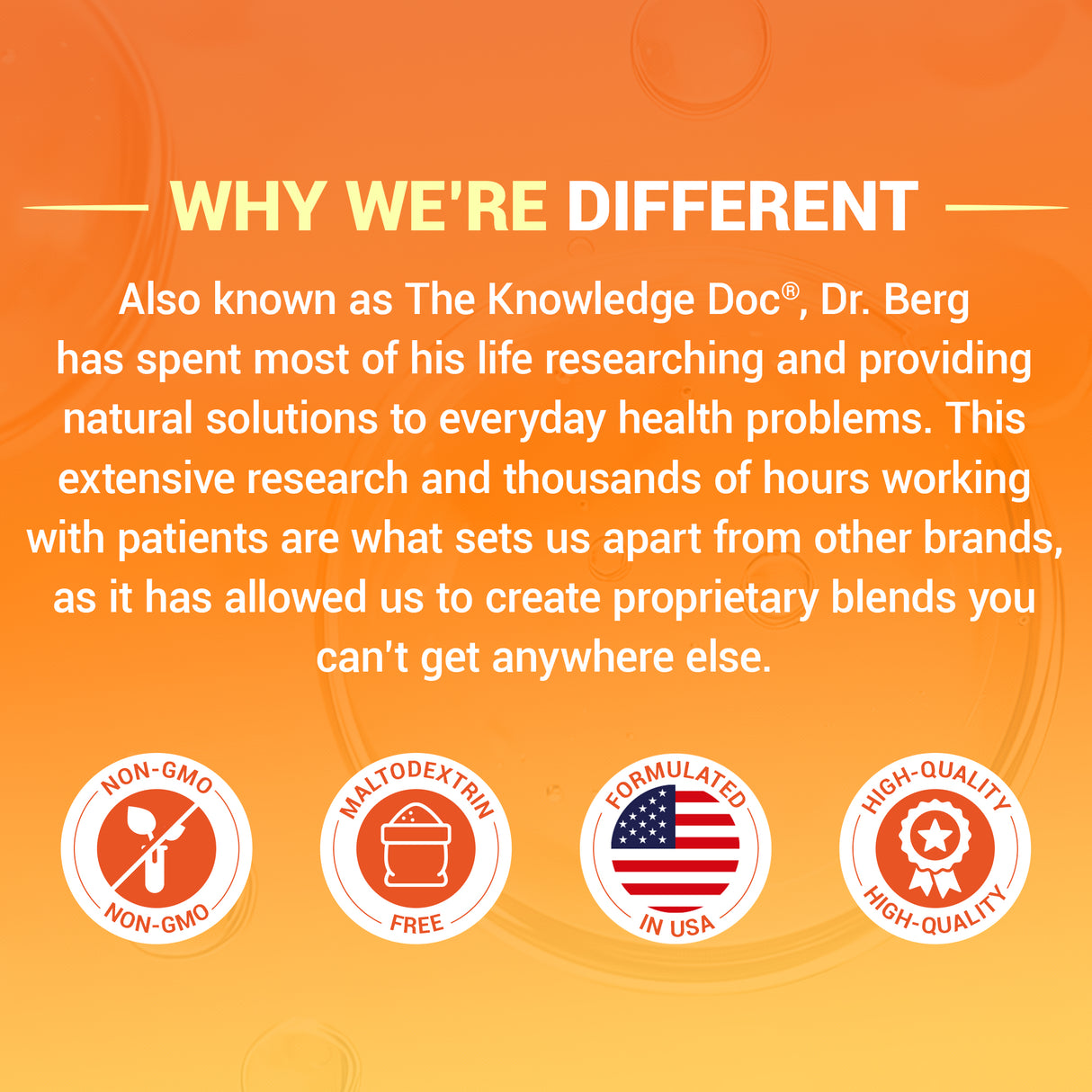 WHY WE'RE DIFFERENT

Also known as The Knowledge Doc®, Dr. Berg has spent most of his life researching and providing natural solutions to everyday health problems. This extensive research and thousands of hours working with patients are what sets us apart from other brands, as it has allowed us to create proprietary blends you can't get anywhere else.

NON-GMO NON-GMO

MALTODEXTRIN FREE

FORMULATED IN USA

HIGH-QUALITY HIGH-QUALITY